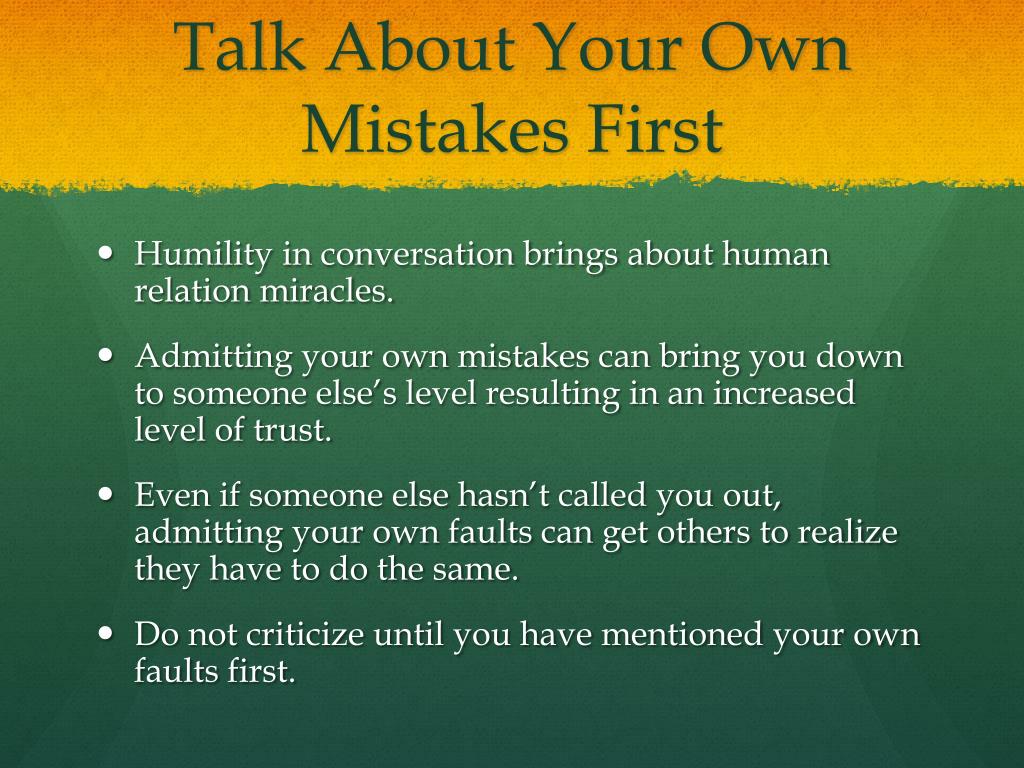 Talk About Your Own Mistakes First

• Humility in conversation brings about human relation miracles.

• Admitting your own mistakes can bring you down to someone else's level resulting in an increased level of trust.

• Even if someone else hasn't called you out, admitting your own faults can get others to realize they have to do the same.

• Do not criticize until you have mentioned your own faults first.